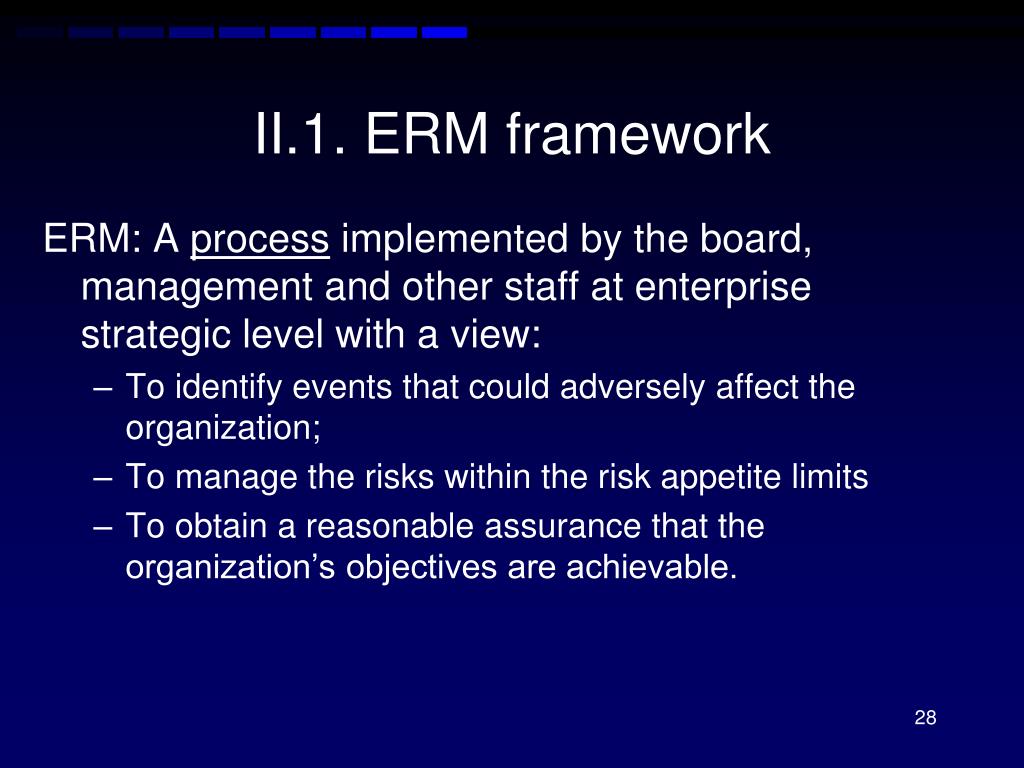 II.1. ERM framework

ERM: A process implemented by the board, management and other staff at enterprise strategic level with a view:

– To identify events that could adversely affect the organization;
– To manage the risks within the risk appetite limits
– To obtain a reasonable assurance that the organization’s objectives are achievable.

28